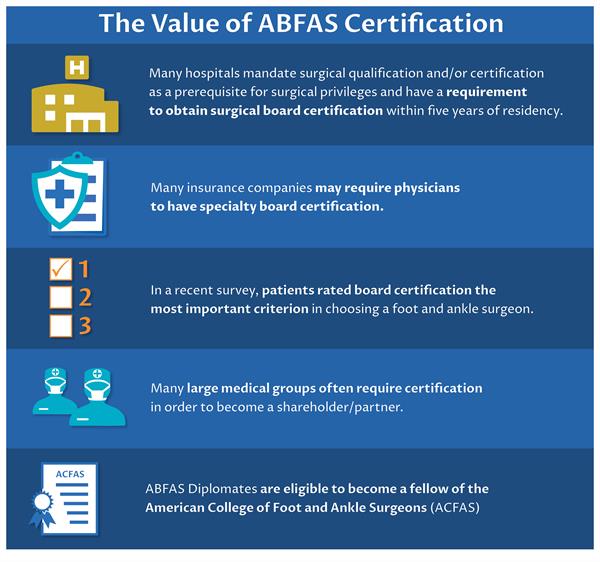 The Value of ABFAS Certification

H

Many hospitals mandate surgical qualification and/or certification as a prerequisite for surgical privileges and have a requirement to obtain surgical board certification within five years of residency.

Many insurance companies may require physicians to have specialty board certification.

1
2
3

In a recent survey, patients rated board certification the most important criterion in choosing a foot and ankle surgeon.

Many large medical groups often require certification in order to become a shareholder/partner.

ACFAS

ABFAS Diplomates are eligible to become a fellow of the American College of Foot and Ankle Surgeons (ACFAS)